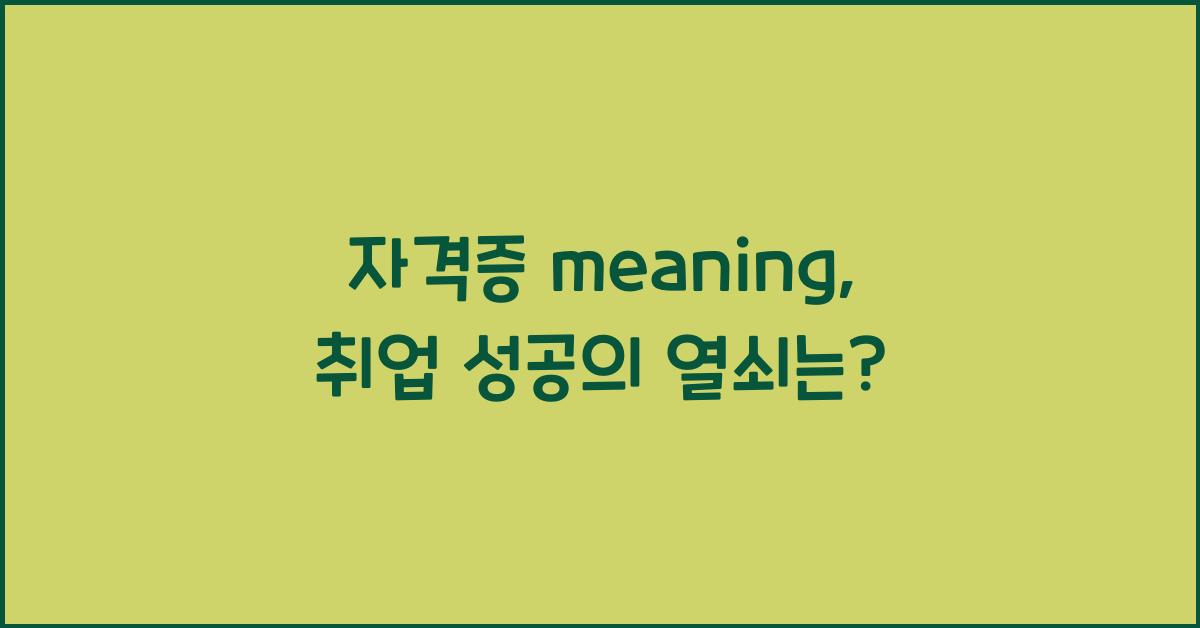 자격증 meaning,
취업 성공의 열쇠는?